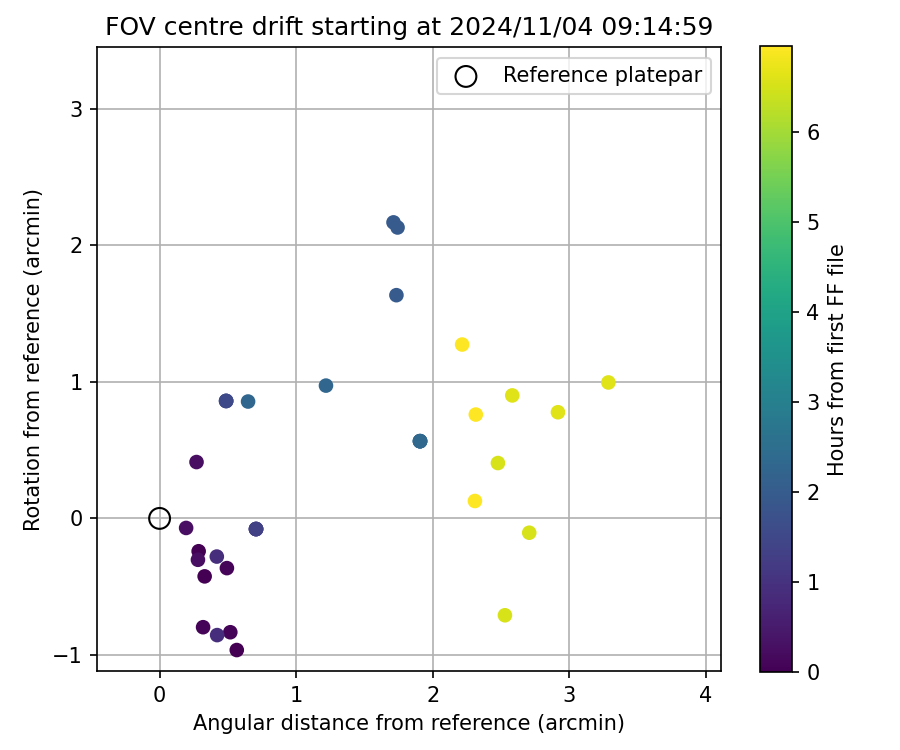 FOV centre drift starting at 2024/11/04 09:14:59

Reference platepar

Rotation from reference (arcmin)

3
2
1
0
−1

0
1
2
3
4

Angular distance from reference (arcmin)

Hours from first FF file

6
5
4
3
2
1
0